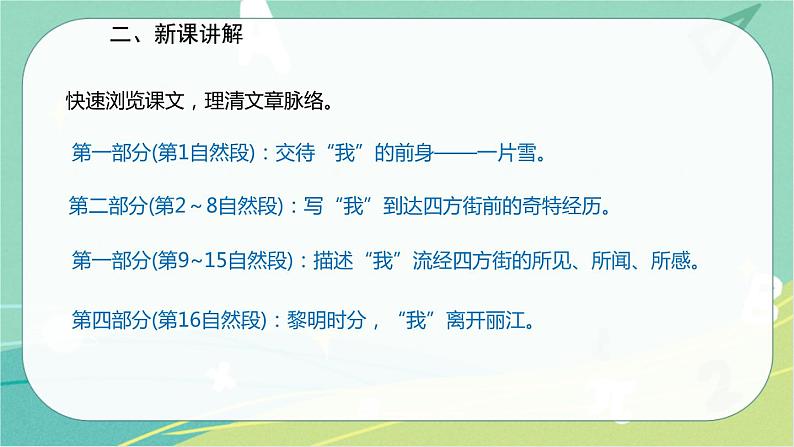 二、新课讲解

快速浏览课文，理清文章脉络。

第一部分(第1自然段)：交待“我”的前身——一片雪。

第二部分(第2～8自然段)：写“我”到达四方街前的奇特经历。

第一部分(第9~15自然段)：描述“我”流经四方街的所见、所闻、所感。

第四部分(第16自然段)：黎明时分，“我”离开丽江。